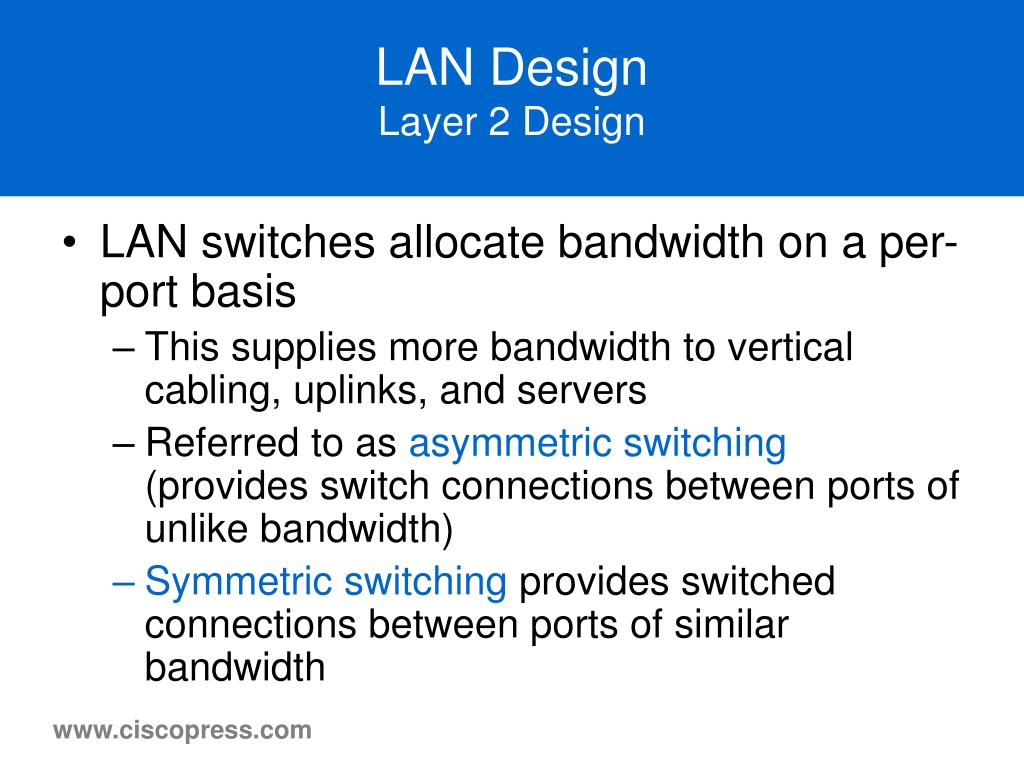 LAN Design
Layer 2 Design

• LAN switches allocate bandwidth on a per-port basis
– This supplies more bandwidth to vertical cabling, uplinks, and servers
– Referred to as asymmetric switching (provides switch connections between ports of unlike bandwidth)
– Symmetric switching provides switched connections between ports of similar bandwidth

www.ciscopress.com